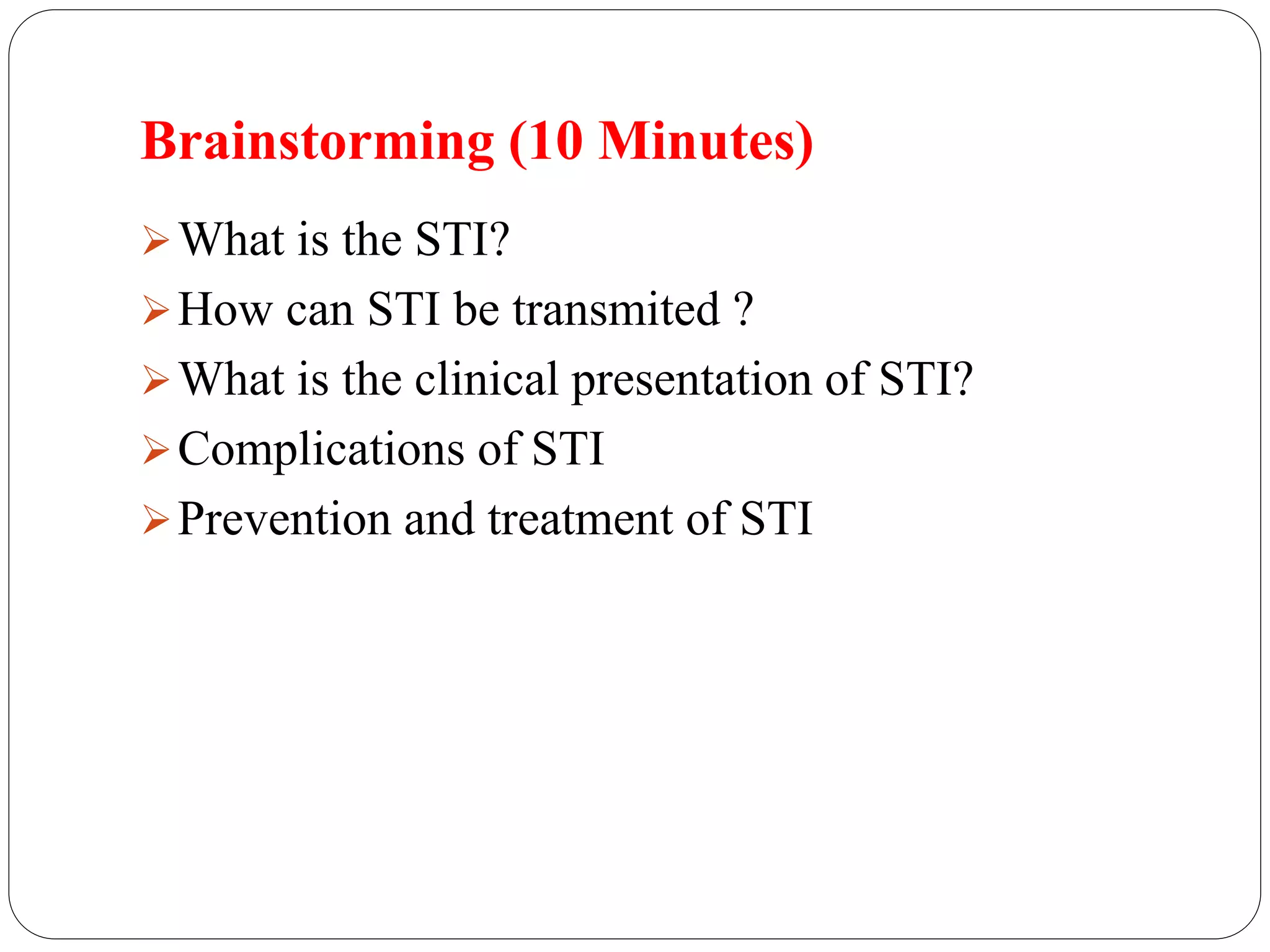 Brainstorming (10 Minutes)

➢ What is the STI?
➢ How can STI be transmited ?
➢ What is the clinical presentation of STI?
➢ Complications of STI
➢ Prevention and treatment of STI